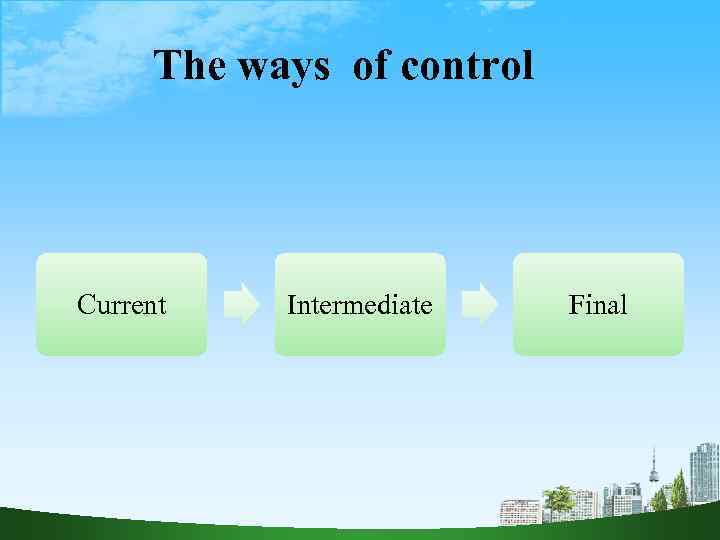 The ways  of control

Current

Intermediate

Final